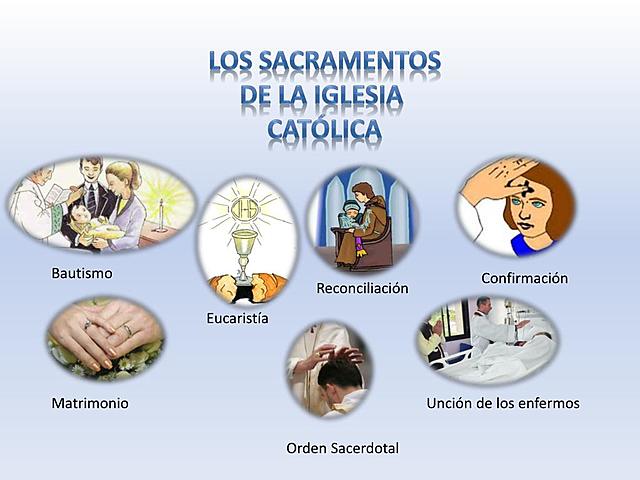 LOS SACRAMENTOS DE LA IGLESIA CATÓLICA

IHS

Bautismo

Eucaristía

Reconciliación

Confirmación

Matrimonio

Orden Sacerdotal

Unción de los enfermos